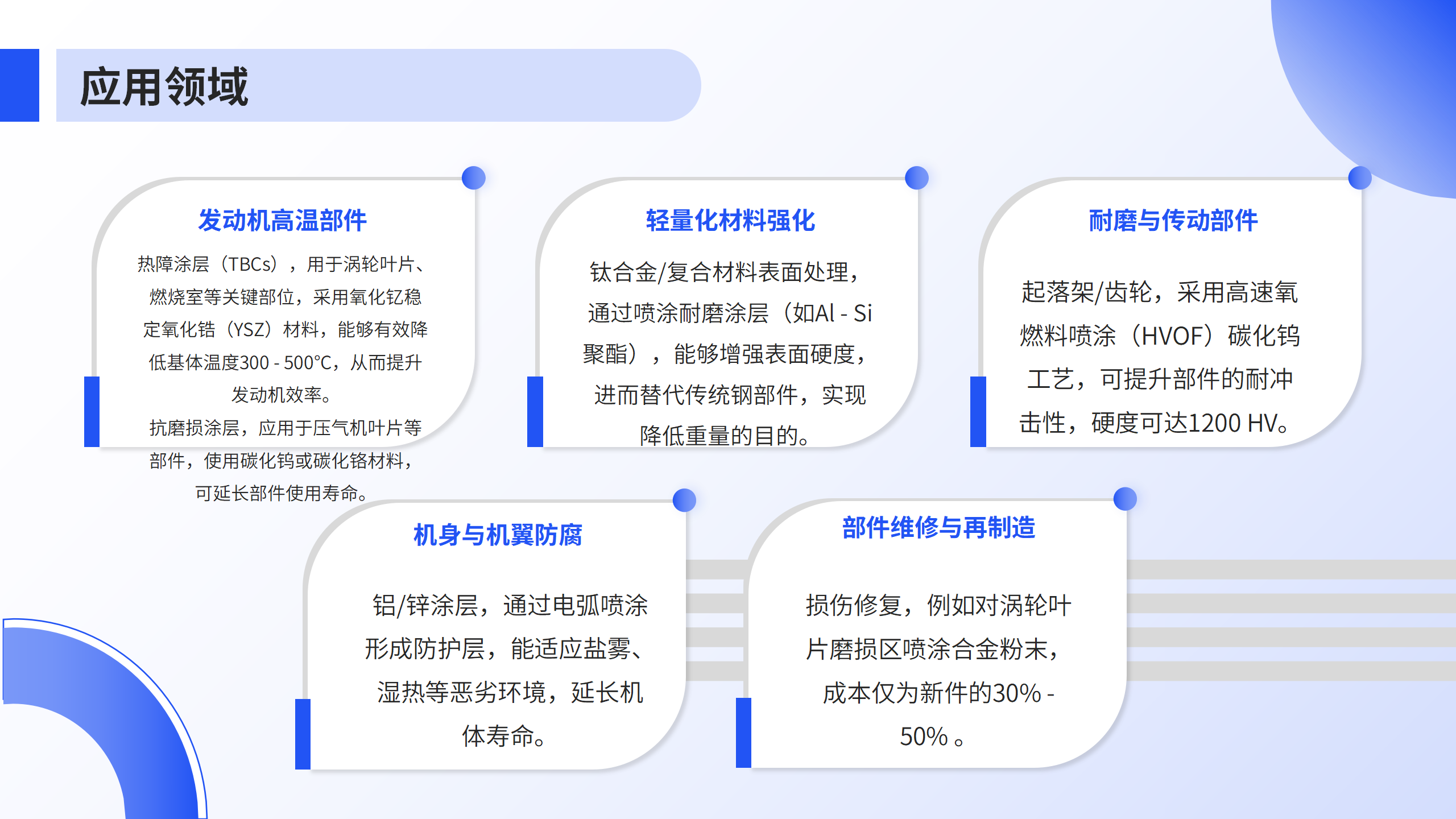 应用领域

发动机高温部件

热障涂层（TBCs），用于涡轮叶片、燃烧室等关键部位，采用氧化钇稳定氧化锆（YSZ）材料，能够有效降低基体温度300 - 500°C，从而提升发动机效率。
抗磨损涂层，应用于压气机叶片等部件，使用碳化钨或碳化铬材料，可延长部件使用寿命。

轻量化材料强化

钛合金/复合材料表面处理，通过喷涂耐磨涂层（如Al - Si聚酯），能够增强表面硬度，进而替代传统钢部件，实现降低重量的目的。

耐磨与传动部件

起落架/齿轮，采用高速氧燃料喷涂（HVOF）碳化钨工艺，可提升部件的耐冲击性，硬度可达1200 HV。

机身与机翼防腐

铝/锌涂层，通过电弧喷涂形成防护层，能适应盐雾、湿热等恶劣环境，延长机体寿命。

部件维修与再制造

损伤修复，例如对涡轮叶片磨损区喷涂合金粉末，成本仅为新件的30% - 50% 。